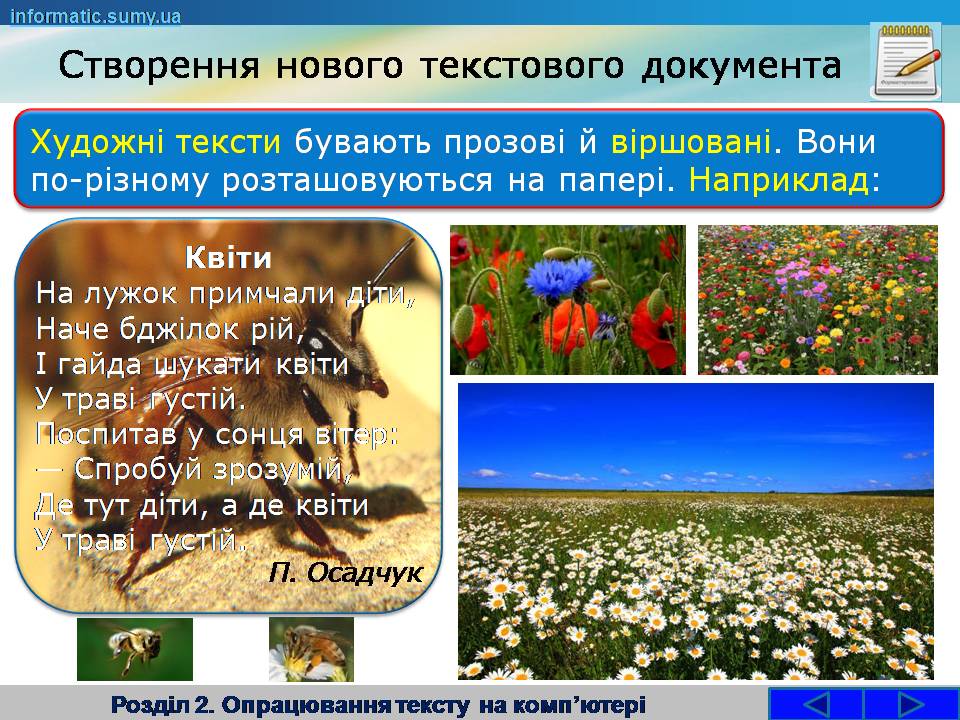 informatic.sumy.ua

Створення нового текстового документа

Художні тексти бувають прозові й віршовані. Вони по-різному розташовуються на папері. Наприклад:

Квіти
На лужок примчали діти,
Наче бджілок рій,
І гайда шукати квіти
У траві густій.
Поспитав у сонця вітер:
— Спробуй зрозумій,
Де тут діти, а де квіти
У траві густій.
П. Осадчук

Розділ 2. Опрацювання тексту на комп'ютері